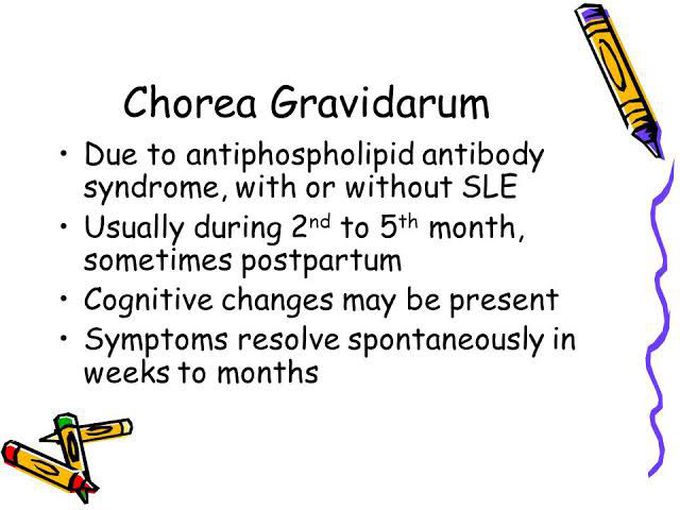 Chorea Gravidarum

• Due to antiphospholipid antibody syndrome, with or without SLE
• Usually during 2$^{nd}$ to 5$^{th}$ month, sometimes postpartum
• Cognitive changes may be present
• Symptoms resolve spontaneously in weeks to months